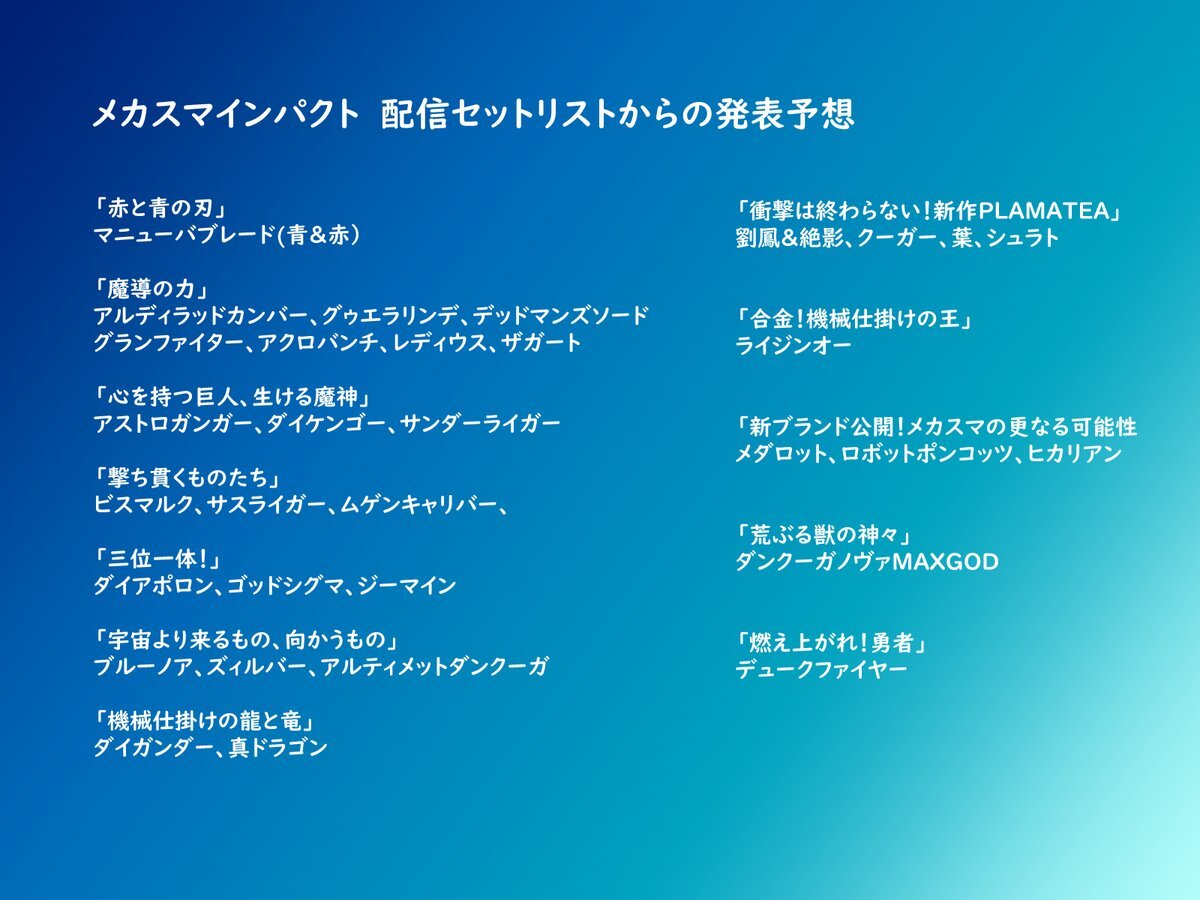 メカスマインパクト　配信セットリストからの発表予想

「赤と青の刃」
マニューバブレード(青＆赤）

「魔導の力」
アルディラッドカンバー、グゥエラリンデ、デッドマンズソード
グランファイター、アクロバンチ、レディウス、ザガート

「心を持つ巨人、生ける魔神」
アストロガンガー、ダイケンゴー、サンダーライガー

「撃ち貫くものたち」
ビスマルク、サスライガー、ムゲンキャリバー、

「三位一体！」
ダイアポロン、ゴッドシグマ、ジーマイン

「宇宙より来るもの、向かうもの」
ブルーノア、ズィルバー、アルティメットダンクーガ

「機械仕掛けの龍と竜」
ダイガンダー、真ドラゴン

「衝撃は終わらない！新作PLAMATEA」
劉鳳＆絶影、クーガー、葉、シュラト

「合金！機械仕掛けの王」
ライジンオー

「新ブランド公開！メカスマの更なる可能性
メダロット、ロボットポンコッツ、ヒカリアン

「荒ぶる獣の神々」
ダンクーガノヴァMAXGOD

「燃え上がれ！勇者」
デュークファイヤー